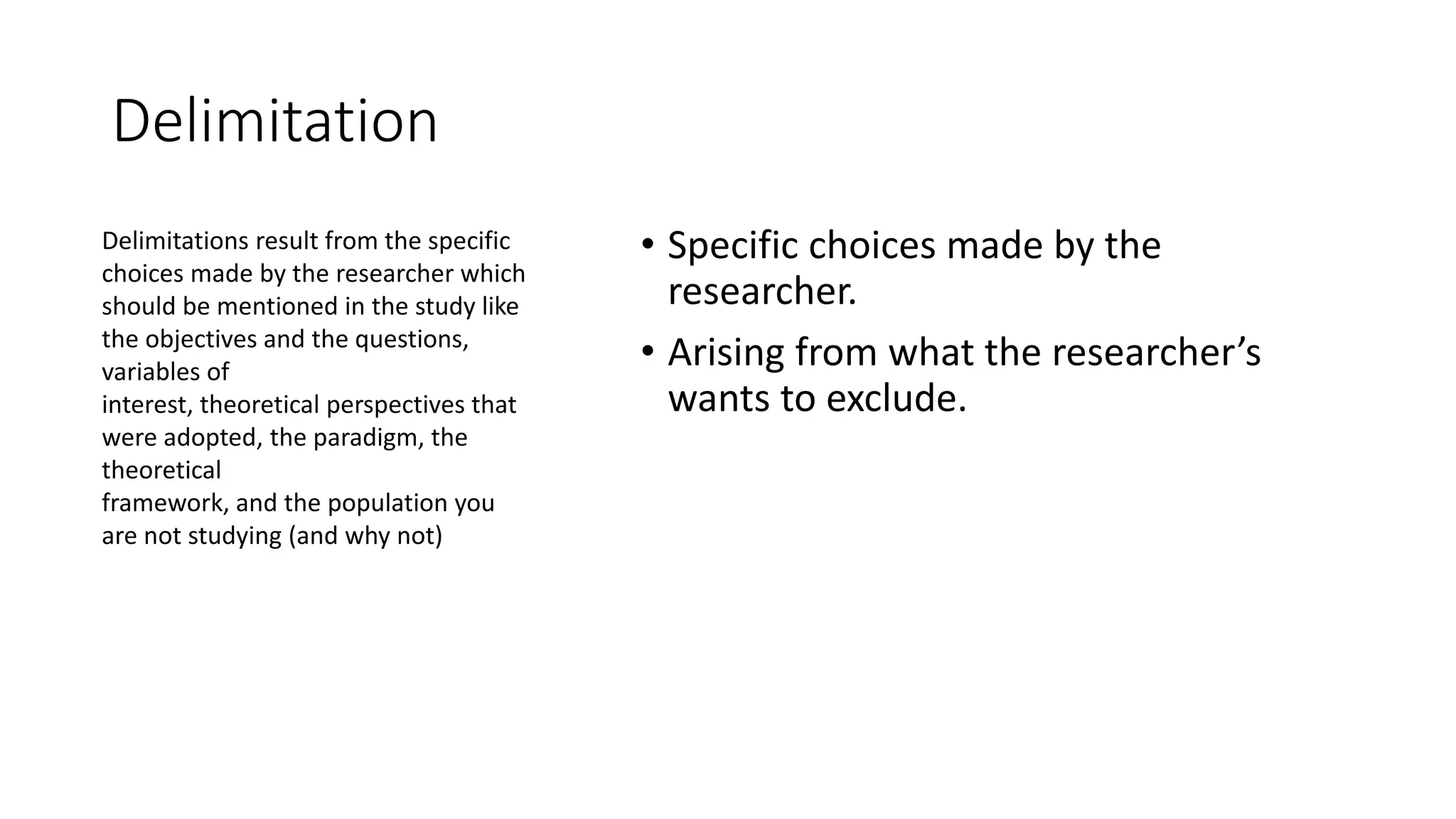 Delimitation

Delimitations result from the specific choices made by the researcher which should be mentioned in the study like the objectives and the questions, variables of interest, theoretical perspectives that were adopted, the paradigm, the theoretical framework, and the population you are not studying (and why not)

• Specific choices made by the researcher.
• Arising from what the researcher's wants to exclude.